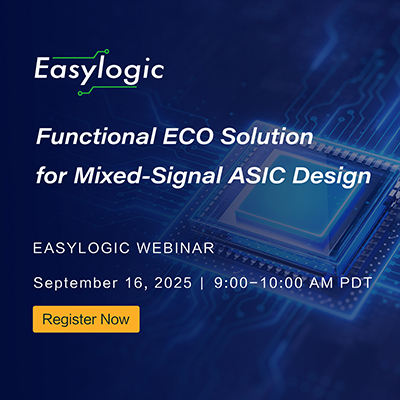 Easylogic

Functional ECO Solution for Mixed-Signal ASIC Design

EASYLOGIC WEBINAR

September 16, 2025 | 9:00–10:00 AM PDT

Register Now